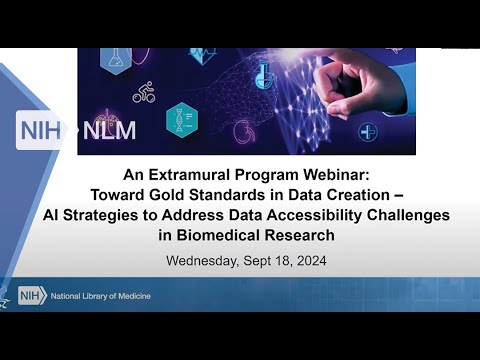 NIH NLM

An Extramural Program Webinar:
Toward Gold Standards in Data Creation –
AI Strategies to Address Data Accessibility Challenges in Biomedical Research

Wednesday, Sept 18, 2024

NIH National Library of Medicine